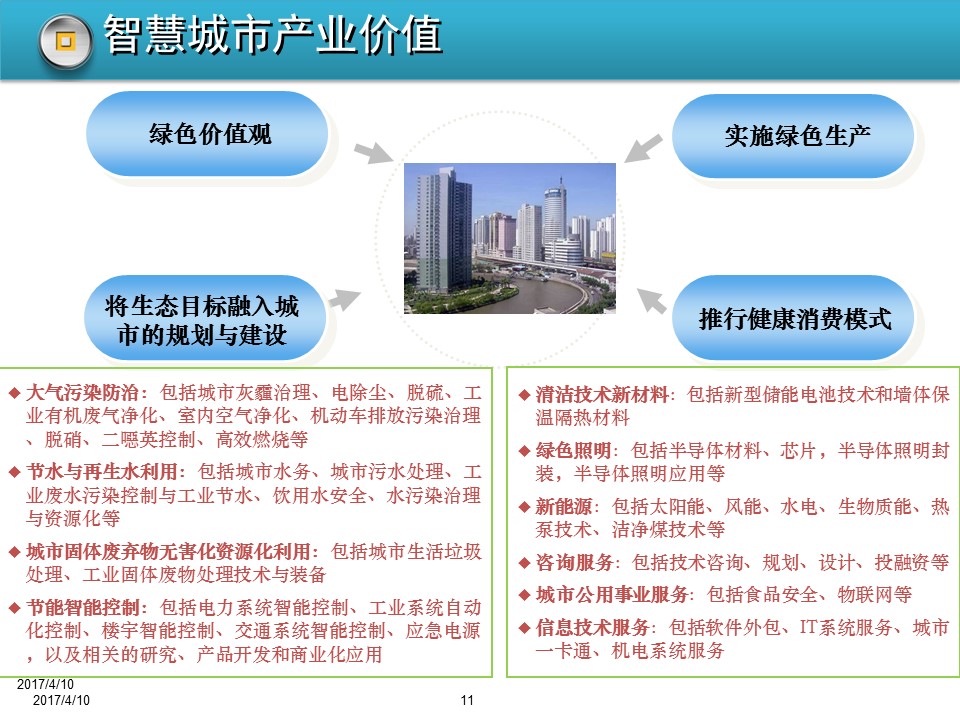 智慧城市产业价值

绿色价值观

实施绿色生产

将生态目标融入城市的规划与建设

推行健康消费模式

◆ 大气污染防治：包括城市灰霾治理、电除尘、脱硫、工业有机废气净化、室内空气净化、机动车排放污染治理、脱硝、二噁英控制、高效燃烧等

◆ 节水与再生水利用：包括城市水务、城市污水处理、工业废水污染控制与工业节水、饮用水安全、水污染治理与资源化等

◆ 城市固体废弃物无害化资源化利用：包括城市生活垃圾处理、工业固体废物处理技术与装备

◆ 节能智能控制：包括电力系统智能控制、工业系统自动化控制、楼宇智能控制、交通系统智能控制、应急电源，以及相关的研究、产品开发和商业化应用

◆ 清洁技术新材料：包括新型储能电池技术和墙体保温隔热材料

◆ 绿色照明：包括半导体材料、芯片，半导体照明封装，半导体照明应用等

◆ 新能源：包括太阳能、风能、水电、生物质能、热泵技术、洁净煤技术等

◆ 咨询服务：包括技术咨询、规划、设计、投融资等

◆ 城市公用事业服务：包括食品安全、物联网等

◆ 信息技术服务：包括软件外包、IT系统服务、城市一卡通、机电系统服务

2017/4/10
2017/4/10
11